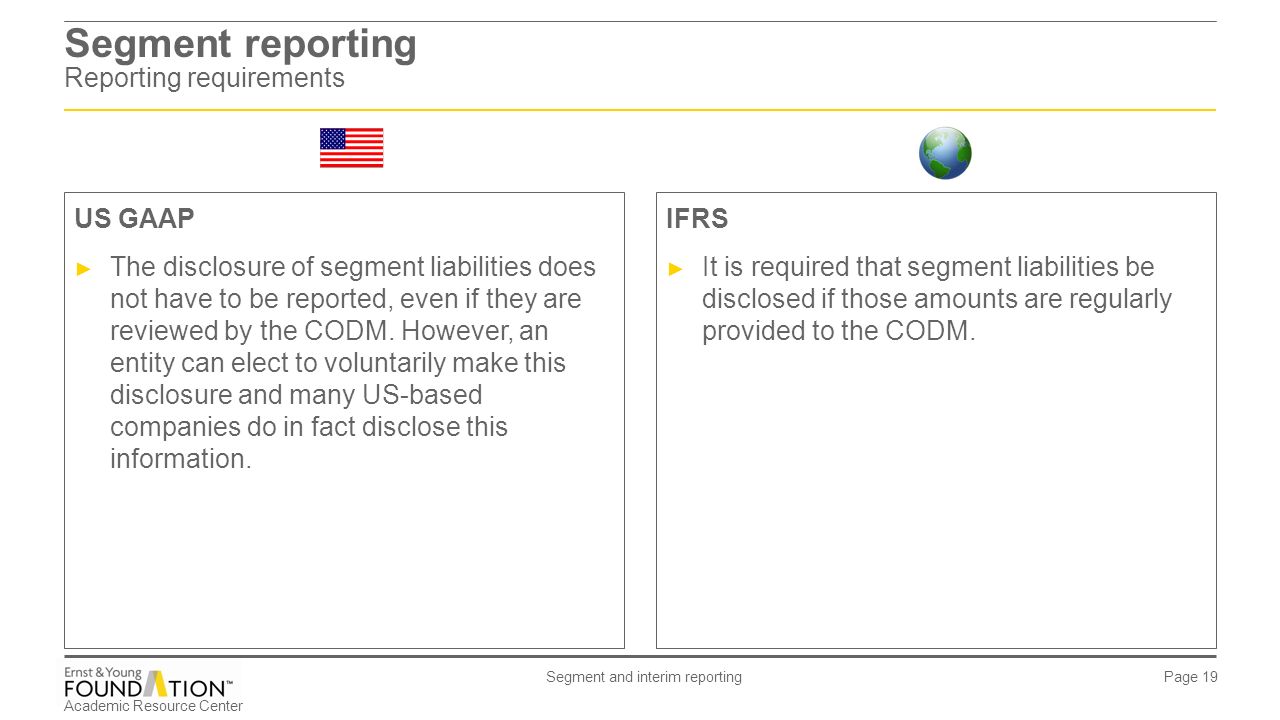 Segment reporting
Reporting requirements

US GAAP

► The disclosure of segment liabilities does not have to be reported, even if they are reviewed by the CODM. However, an entity can elect to voluntarily make this disclosure and many US-based companies do in fact disclose this information.

IFRS

► It is required that segment liabilities be disclosed if those amounts are regularly provided to the CODM.

Ernst & Young FOUNDATION™
Academic Resource Center

Segment and interim reporting

Page 19